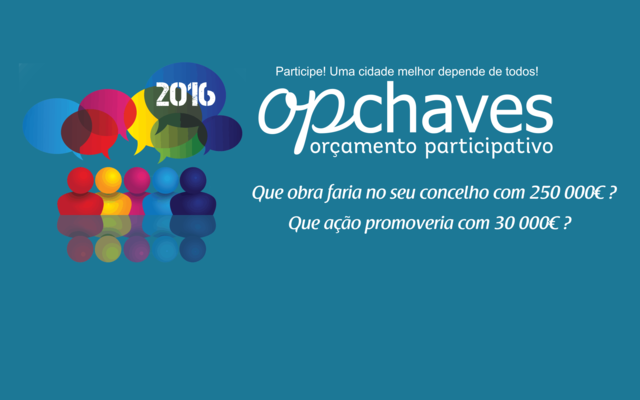 2016

Participe! Uma cidade melhor depende de todos!

opchaves
orçamento participativo

Que obra faria no seu concelho com 250 000€ ?
Que ação promoveria com 30 000€ ?